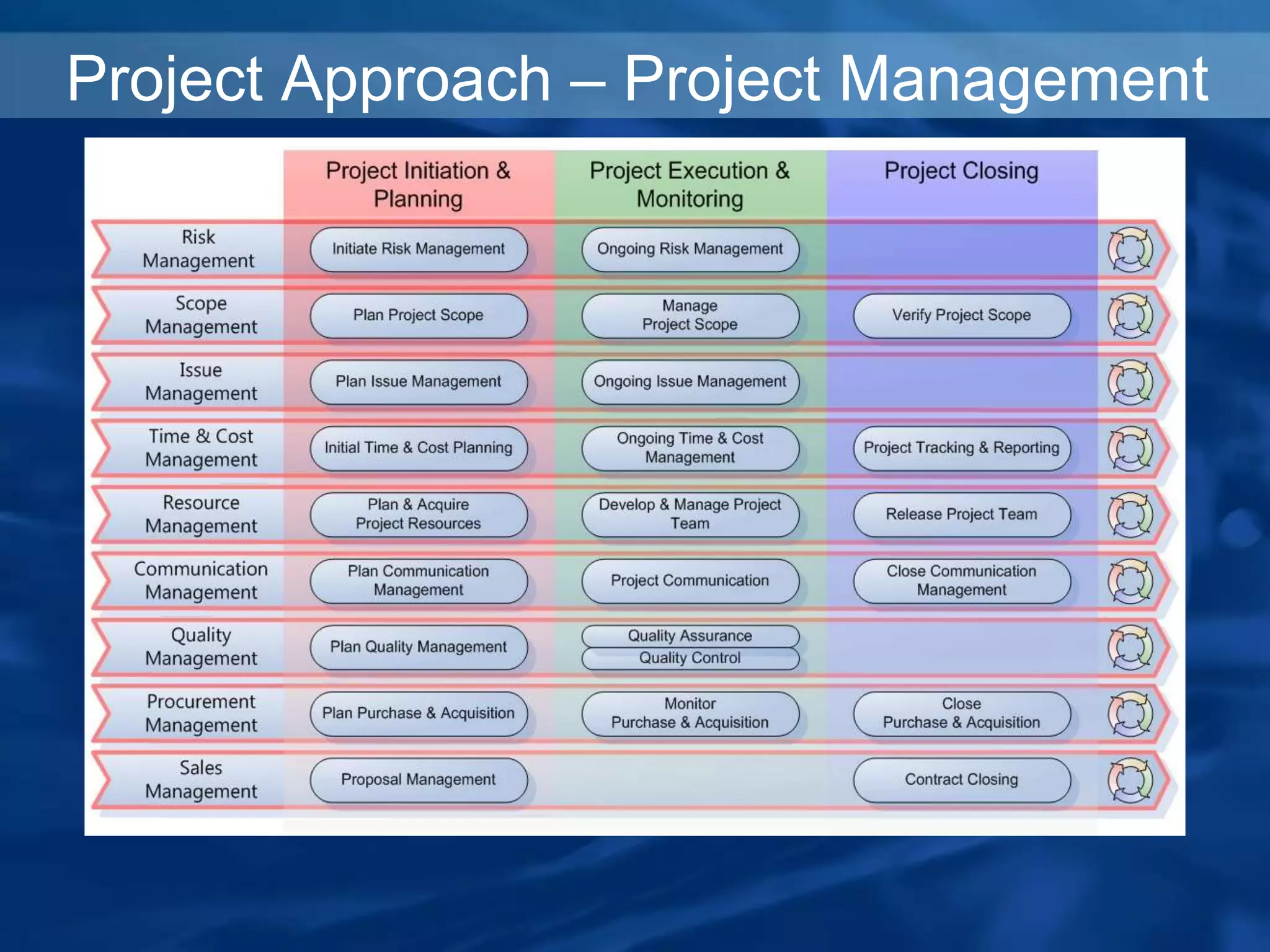 Project Approach – Project Management

| | Project Initiation & Planning | Project Execution & Monitoring | Project Closing |
|---|---|---|---|
| Risk Management | Initiate Risk Management | Ongoing Risk Management | |
| Scope Management | Plan Project Scope | Manage Project Scope | Verify Project Scope |
| Issue Management | Plan Issue Management | Ongoing Issue Management | |
| Time & Cost Management | Initial Time & Cost Planning | Ongoing Time & Cost Management | Project Tracking & Reporting |
| Resource Management | Plan & Acquire Project Resources | Develop & Manage Project Team | Release Project Team |
| Communication Management | Plan Communication Management | Project Communication | Close Communication Management |
| Quality Management | Plan Quality Management | Quality Assurance Quality Control | |
| Procurement Management | Plan Purchase & Acquisition | Monitor Purchase & Acquisition | Close Purchase & Acquisition |
| Sales Management | Proposal Management | | Contract Closing |